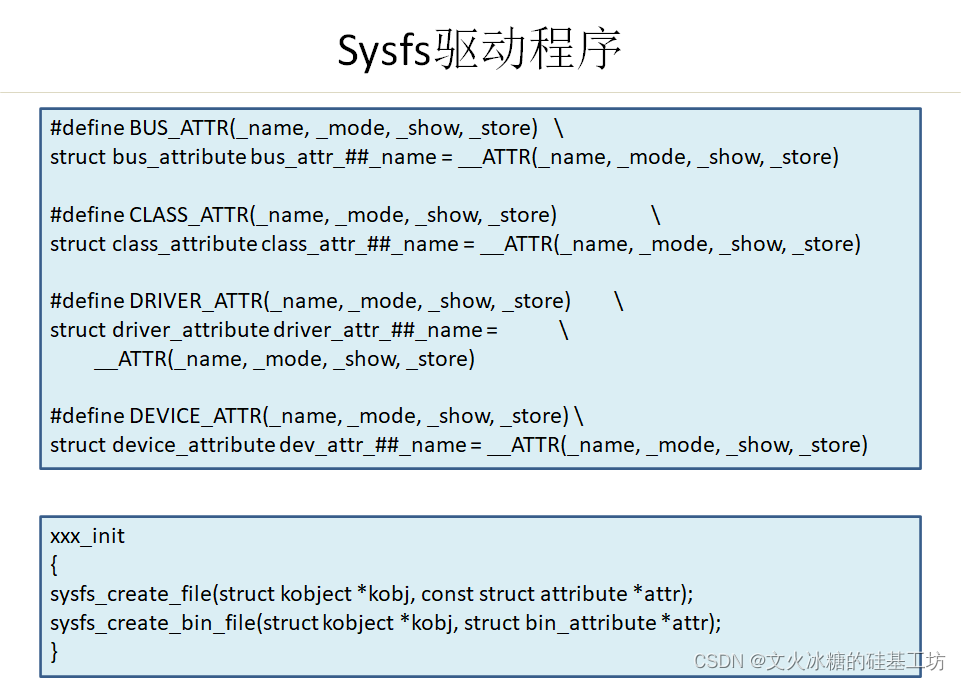 Sysfs驱动程序

#define BUS_ATTR(_name, _mode, _show, _store) \
struct bus_attribute bus_attr_##_name = __ATTR(_name, _mode, _show, _store)

#define CLASS_ATTR(_name, _mode, _show, _store) \
struct class_attribute class_attr_##_name = __ATTR(_name, _mode, _show, _store)

#define DRIVER_ATTR(_name, _mode, _show, _store) \
struct driver_attribute driver_attr_##_name = \
__ATTR(_name, _mode, _show, _store)

#define DEVICE_ATTR(_name, _mode, _show, _store) \
struct device_attribute dev_attr_##_name = __ATTR(_name, _mode, _show, _store)

xxx_init
{
sysfs_create_file(struct kobject *kobj, const struct attribute *attr);
sysfs_create_bin_file(struct kobject *kobj, struct bin_attribute *attr);
}

CSDN @文火冰糖的硅基工坊